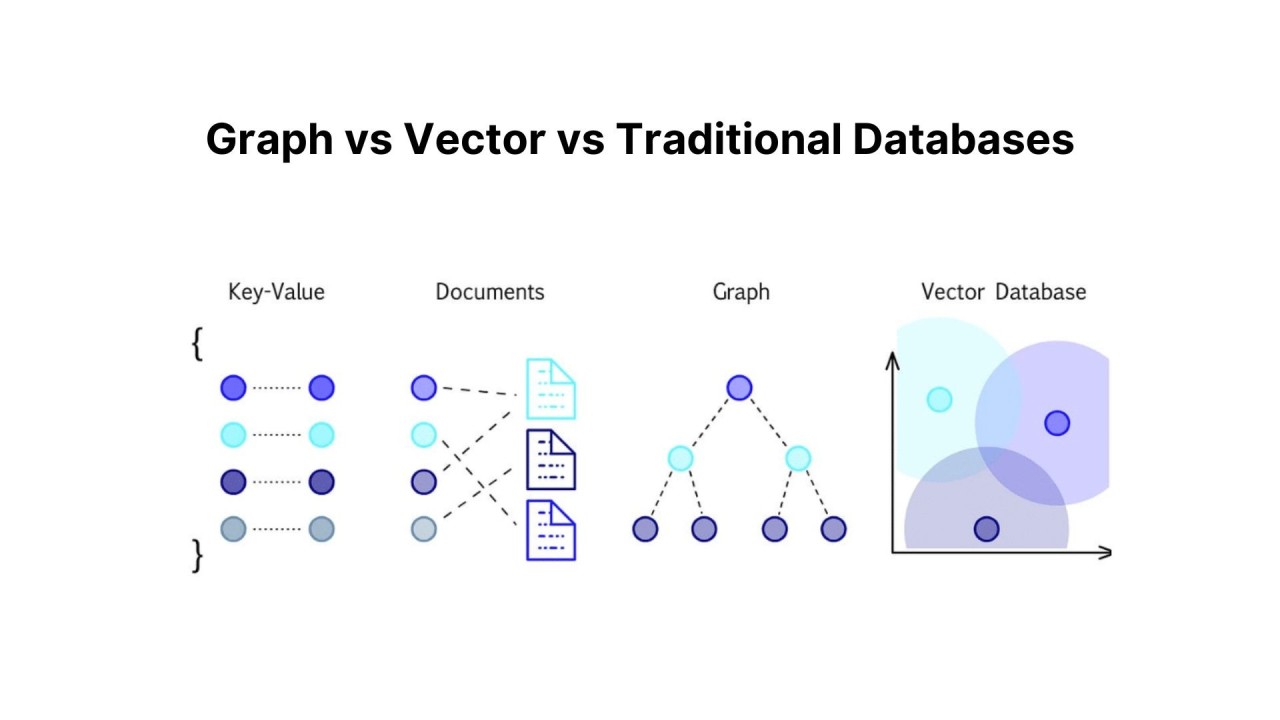 Graph vs Vector vs Traditional Databases

Key-Value

{

}

Documents

Graph

Vector Database